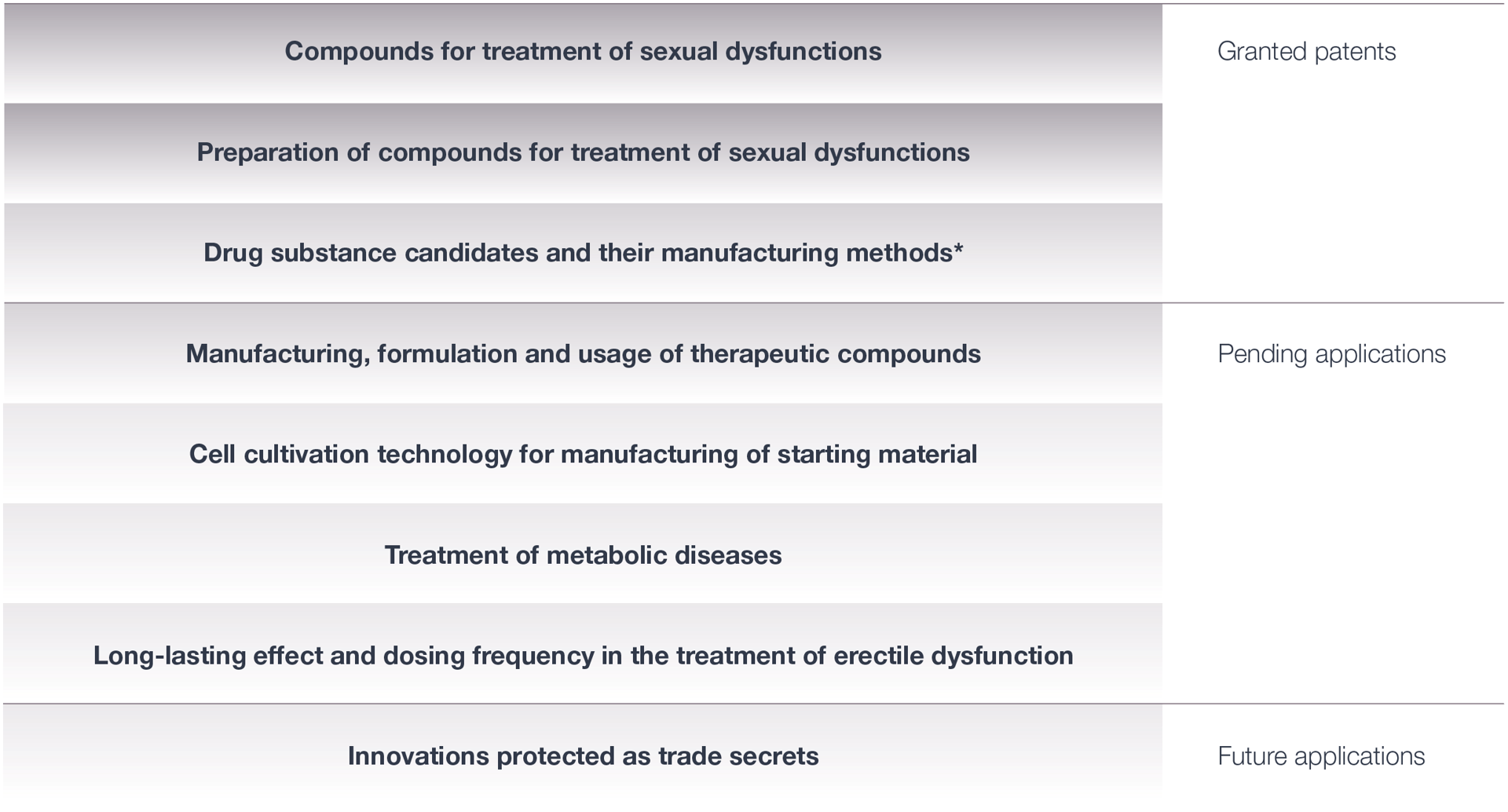 | | |
|---|---|
| Compounds for treatment of sexual dysfunctions | Granted patents |
| Preparation of compounds for treatment of sexual dysfunctions | |
| Drug substance candidates and their manufacturing methods* | |
| Manufacturing, formulation and usage of therapeutic compounds | Pending applications |
| Cell cultivation technology for manufacturing of starting material | |
| Treatment of metabolic diseases | |
| Long-lasting effect and dosing frequency in the treatment of erectile dysfunction | |
| Innovations protected as trade secrets | Future applications |